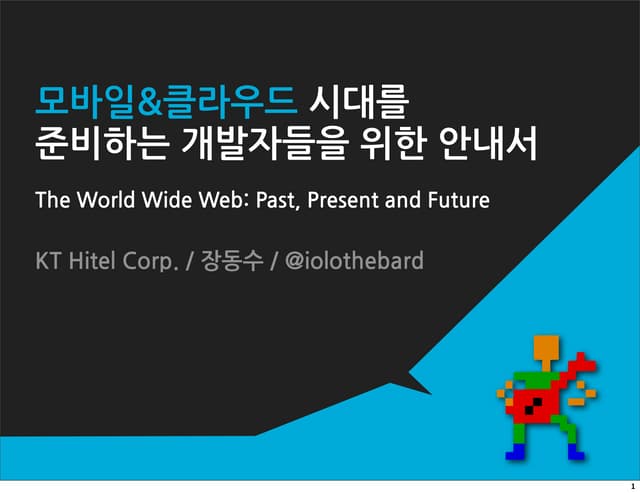 모바일&클라우드 시대를 준비하는 개발자들을 위한 안내서

The World Wide Web: Past, Present and Future

KT Hitel Corp. / 장동수 / @iolothebard

1